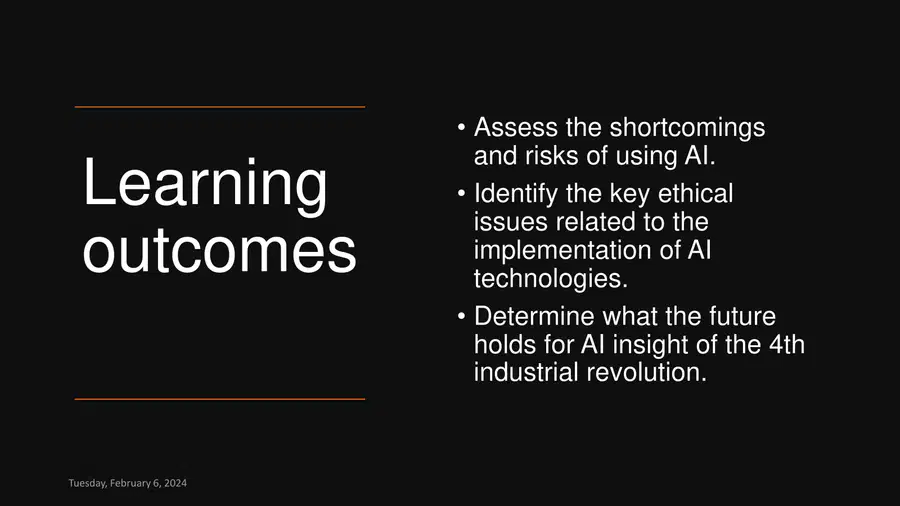 Learning outcomes

• Assess the shortcomings and risks of using AI.
• Identify the key ethical issues related to the implementation of AI technologies.
• Determine what the future holds for AI insight of the 4th industrial revolution.

Tuesday, February 6, 2024